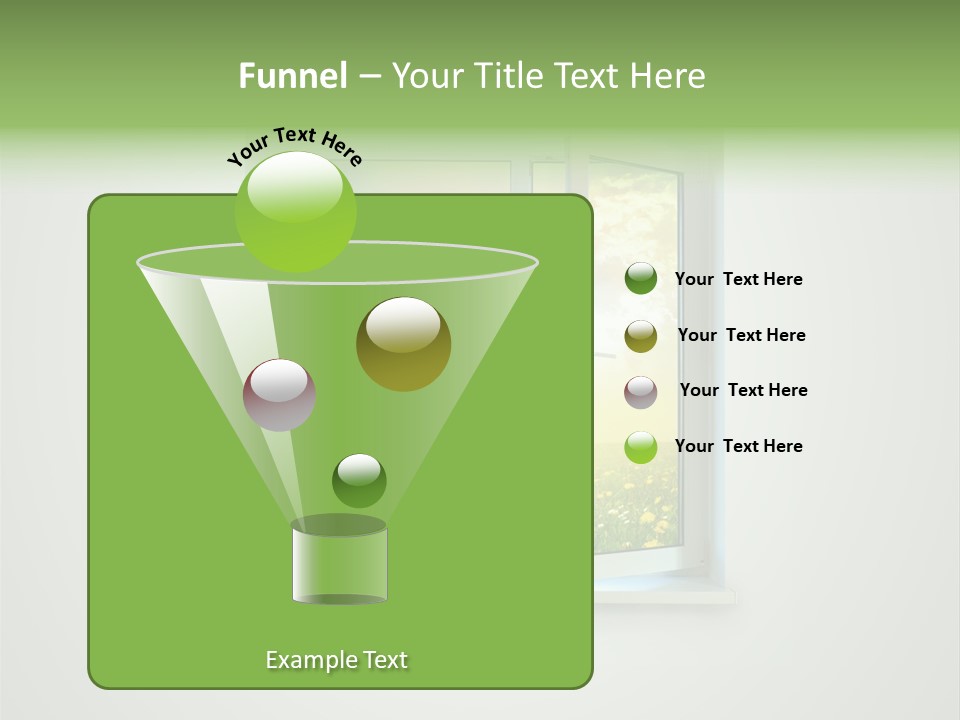 Funnel – Your Title Text Here

Your Text Here

Your Text Here

Your Text Here

Your Text Here

Your Text Here

Example Text